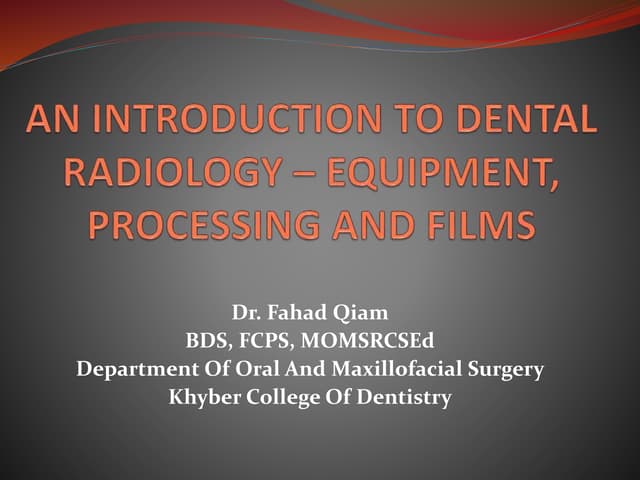 AN INTRODUCTION TO DENTAL RADIOLOGY – EQUIPMENT, PROCESSING AND FILMS

Dr. Fahad Qiam
BDS, FCPS, MOMSRCSEd
Department Of Oral And Maxillofacial Surgery
Khyber College Of Dentistry